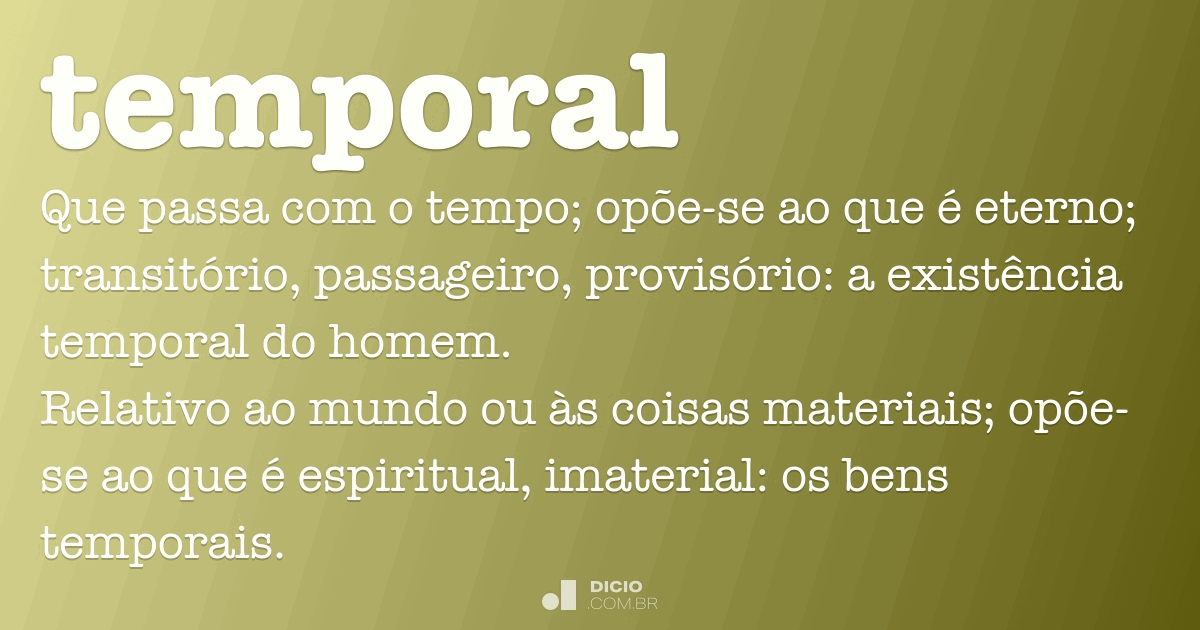 temporal

Que passa com o tempo; opõe-se ao que é eterno; transitório, passageiro, provisório: a existência temporal do homem.
Relativo ao mundo ou às coisas materiais; opõe-se ao que é espiritual, imaterial: os bens temporais.

DICIO
.COM.BR